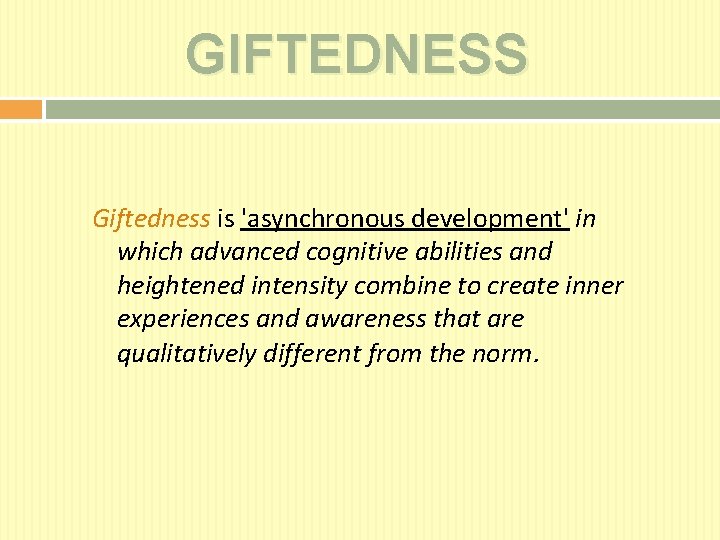 GIFTEDNESS

Giftedness is 'asynchronous development' in which advanced cognitive abilities and heightened intensity combine to create inner experiences and awareness that are qualitatively different from the norm.